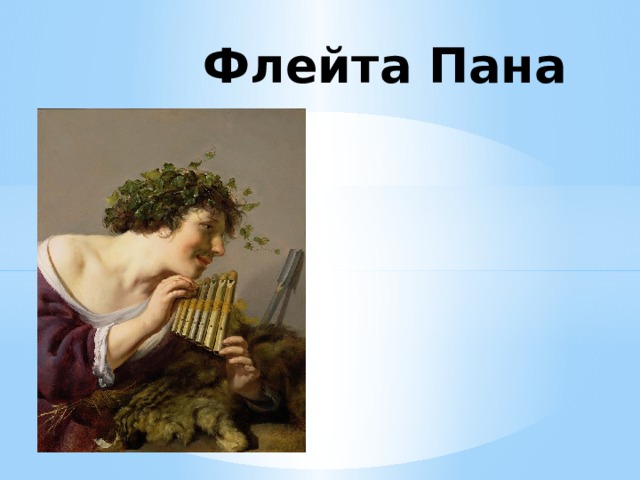 Флейта Пана